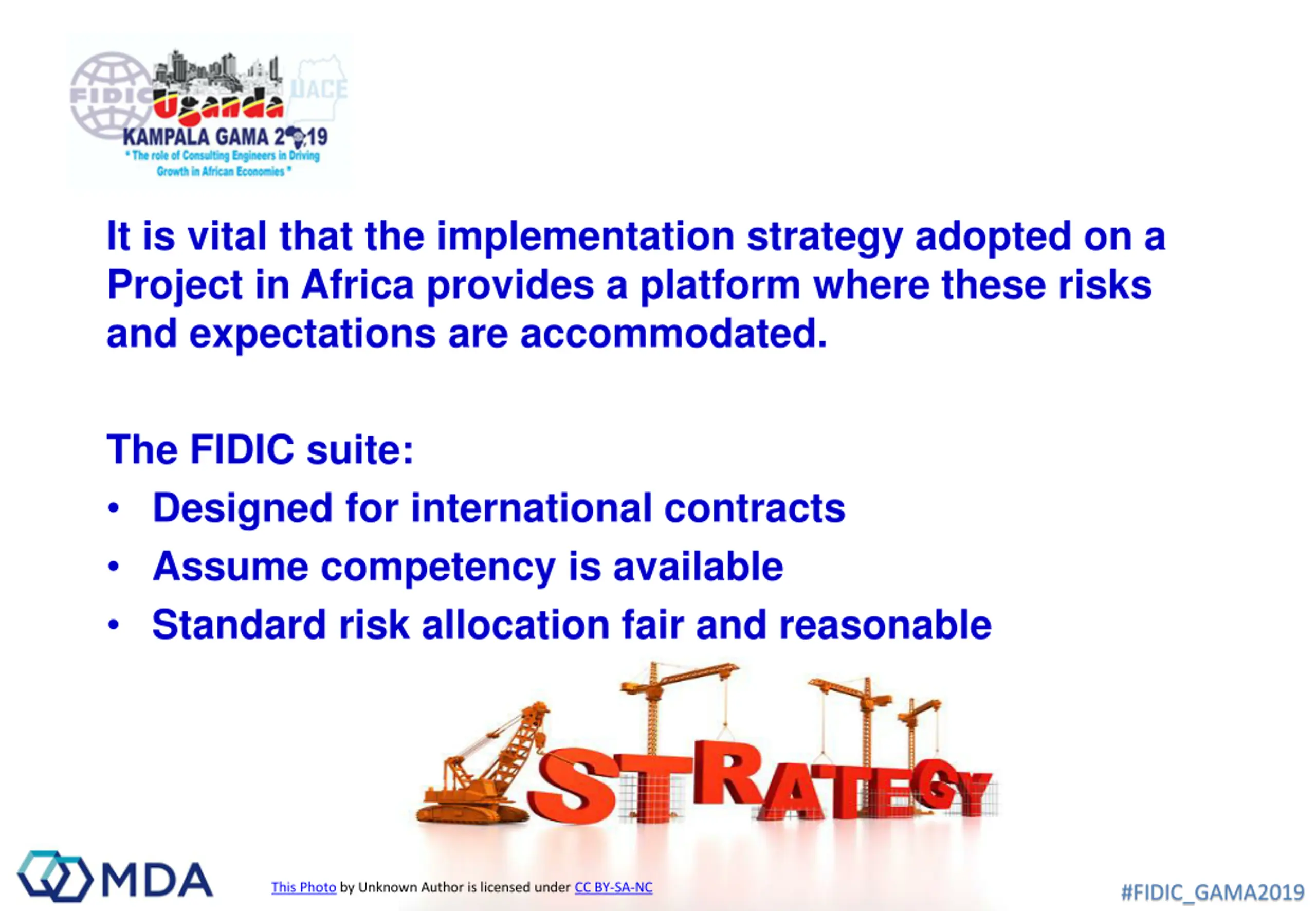 FIDIC Uganda UACE
KAMPALA GAMA 2019
" The role of Consulting Engineers in Driving Growth in African Economies "

It is vital that the implementation strategy adopted on a Project in Africa provides a platform where these risks and expectations are accommodated.

The FIDIC suite:
• Designed for international contracts
• Assume competency is available
• Standard risk allocation fair and reasonable

STRATEGY

MDA

This Photo by Unknown Author is licensed under CC BY-SA-NC

#FIDIC_GAMA2019